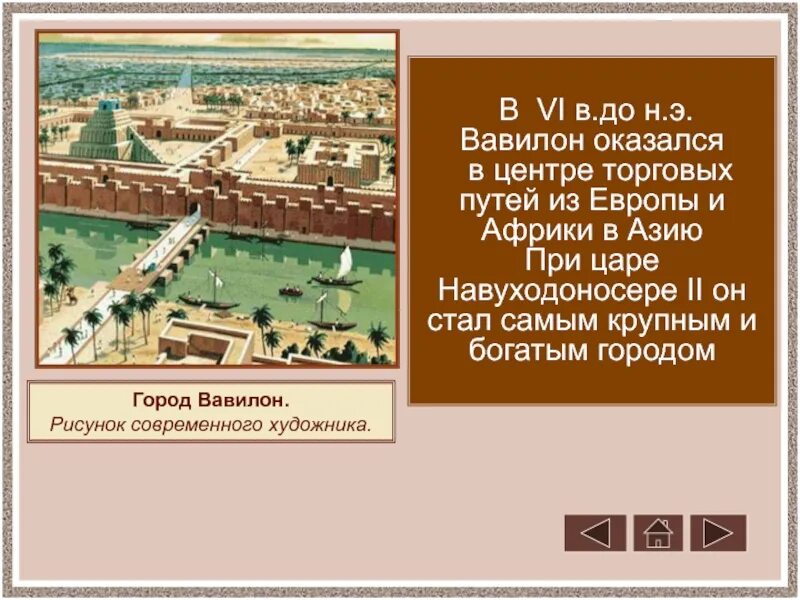 В VI в.до н.э. Вавилон оказался в центре торговых путей из Европы и Африки в Азию При царе Навуходоносере II он стал самым крупным и богатым городом

Город Вавилон.
Рисунок современного художника.